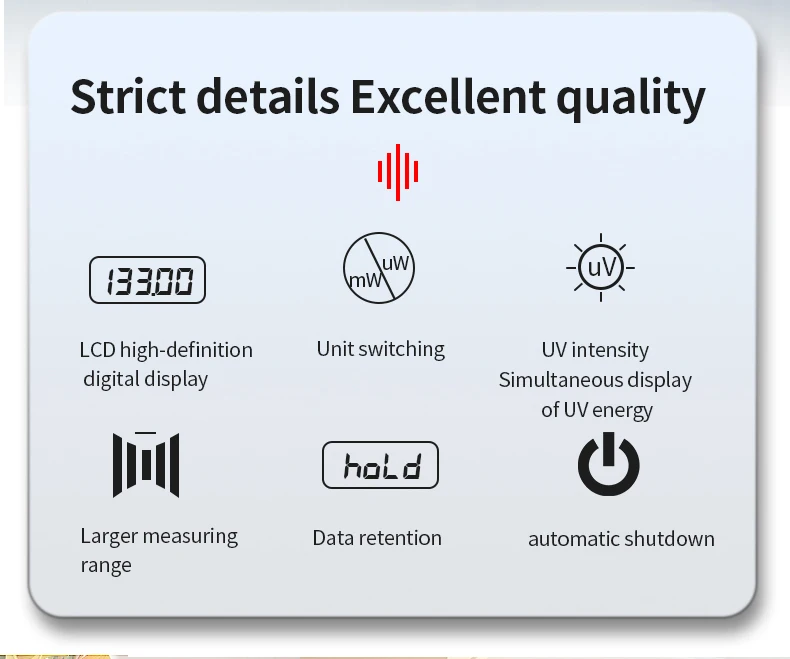 Strict details Excellent quality

133.00

LCD high-definition digital display

mW uW

Unit switching

uV

UV intensity Simultaneous display of UV energy

Larger measuring range

hold

Data retention

automatic shutdown